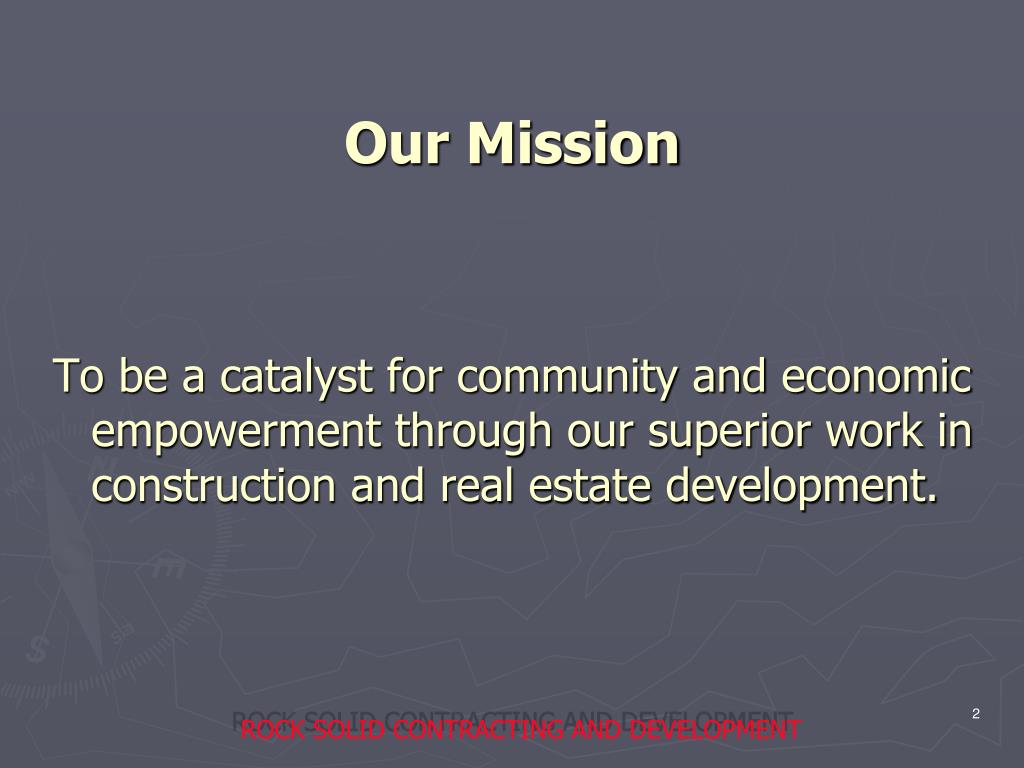 Our Mission

To be a catalyst for community and economic empowerment through our superior work in construction and real estate development.

ROCK SOLID CONTRACTING AND DEVELOPMENT
ROCK SOLID CONTRACTING AND DEVELOPMENT

2